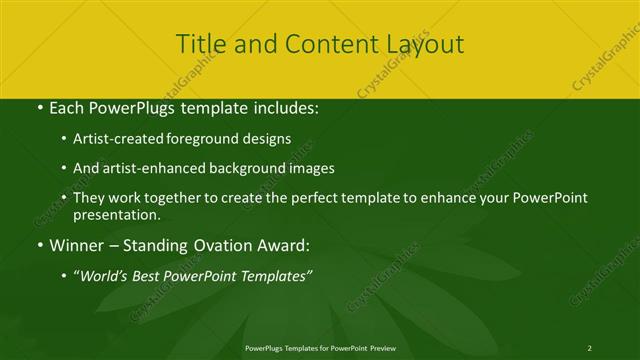 Title and Content Layout

• Each PowerPlugs template includes:

• Artist-created foreground designs

• And artist-enhanced background images

• They work together to create the perfect template to enhance your PowerPoint presentation.

• Winner – Standing Ovation Award:

• "World's Best PowerPoint Templates"

PowerPlugs Templates for PowerPoint Preview

2

CrystalGraphics